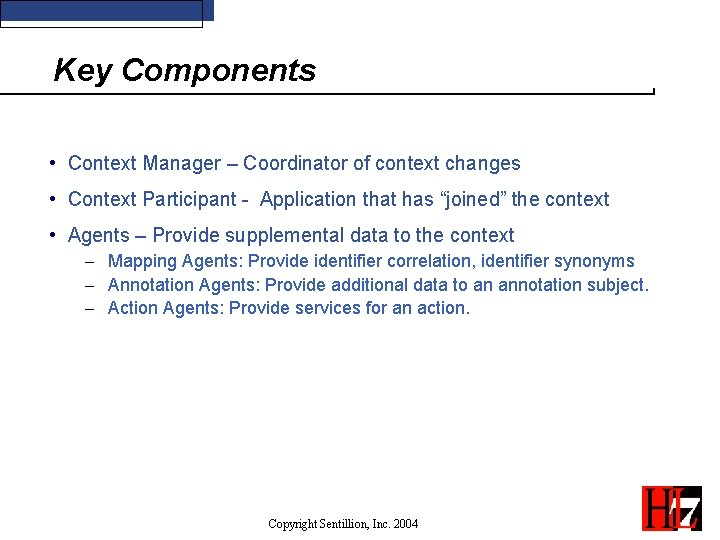 Key Components

• Context Manager – Coordinator of context changes

• Context Participant - Application that has “joined” the context

• Agents – Provide supplemental data to the context

– Mapping Agents: Provide identifier correlation, identifier synonyms

– Annotation Agents: Provide additional data to an annotation subject.

– Action Agents: Provide services for an action.

Copyright Sentillion, Inc. 2004

HL7